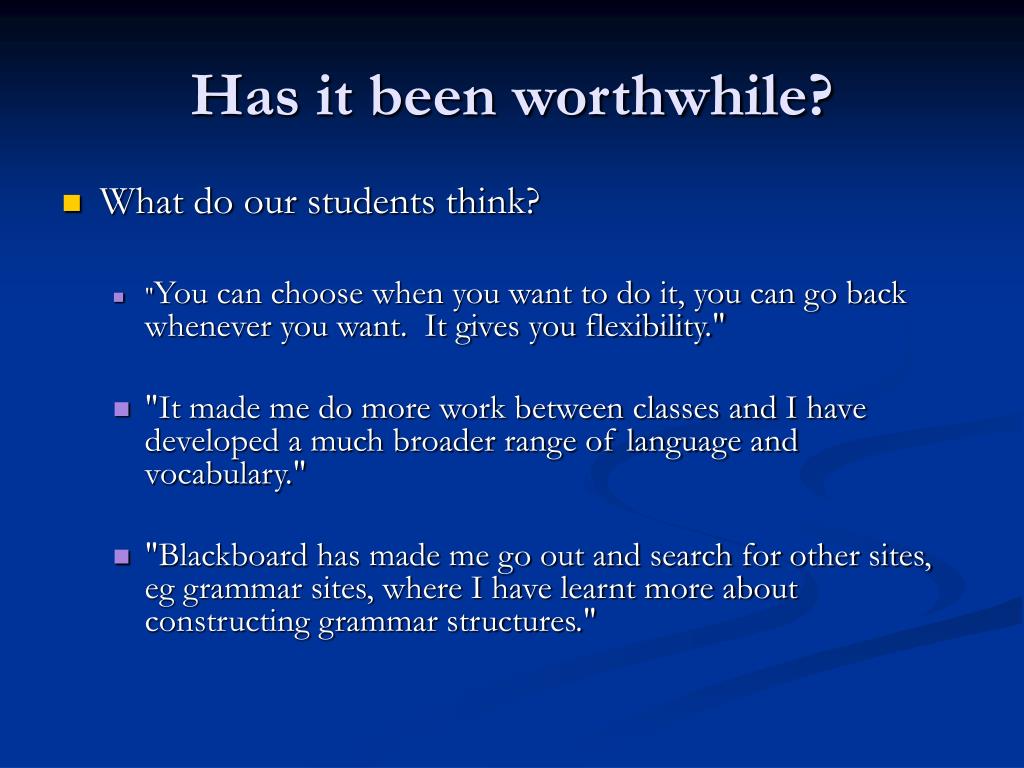 Has it been worthwhile?

What do our students think?

"You can choose when you want to do it, you can go back whenever you want. It gives you flexibility."

"It made me do more work between classes and I have developed a much broader range of language and vocabulary."

"Blackboard has made me go out and search for other sites, eg grammar sites, where I have learnt more about constructing grammar structures."